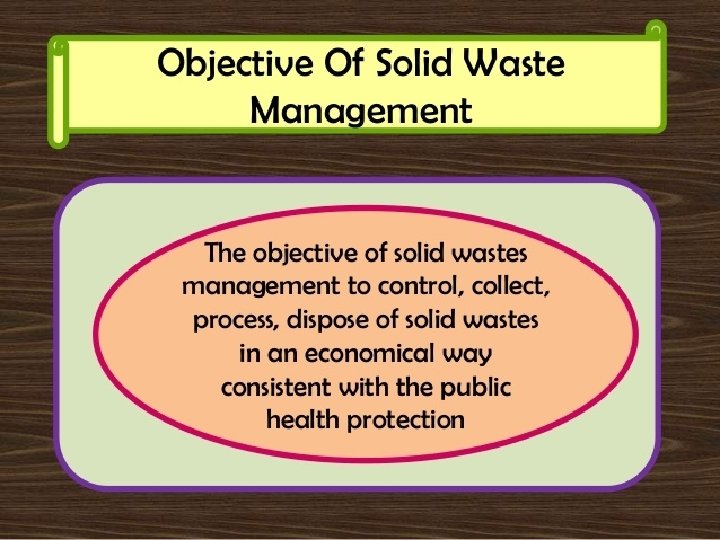 Objective Of Solid Waste Management

The objective of solid wastes management to control, collect, process, dispose of solid wastes in an economical way consistent with the public health protection